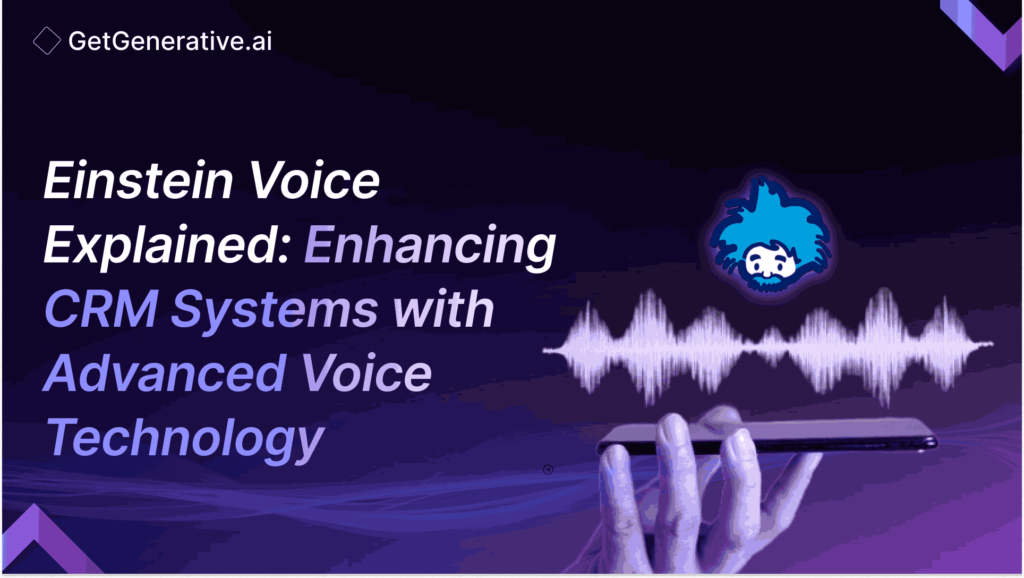 GetGenerative.ai

Einstein Voice Explained: Enhancing CRM Systems with Advanced Voice Technology